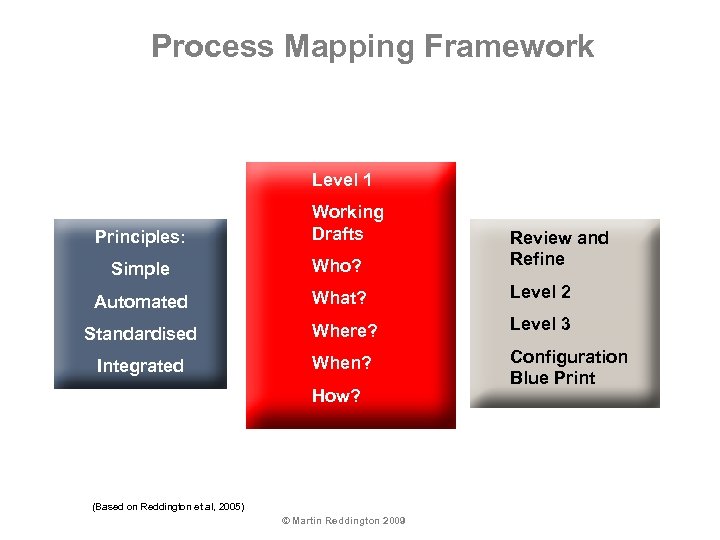 Process Mapping Framework

Principles:

Simple

Automated

Standardised

Integrated

Level 1

Working Drafts

Who?

What?

Where?

When?

How?

Review and Refine

Level 2

Level 3

Configuration Blue Print

(Based on Reddington et al, 2005)

© Martin Reddington 2009